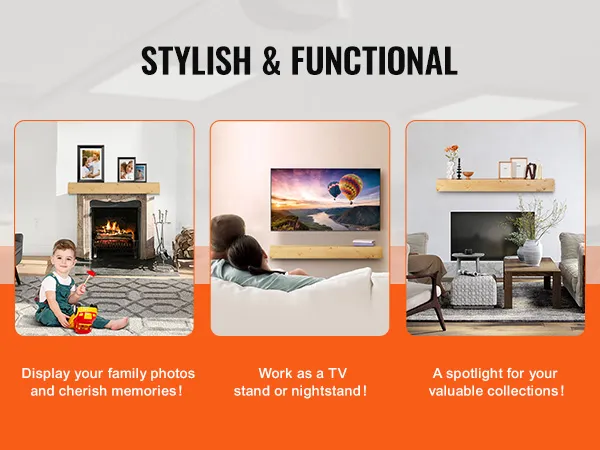 STYLISH & FUNCTIONAL

Display your family photos and cherish memories!

Work as a TV stand or nightstand!

A spotlight for your valuable collections!